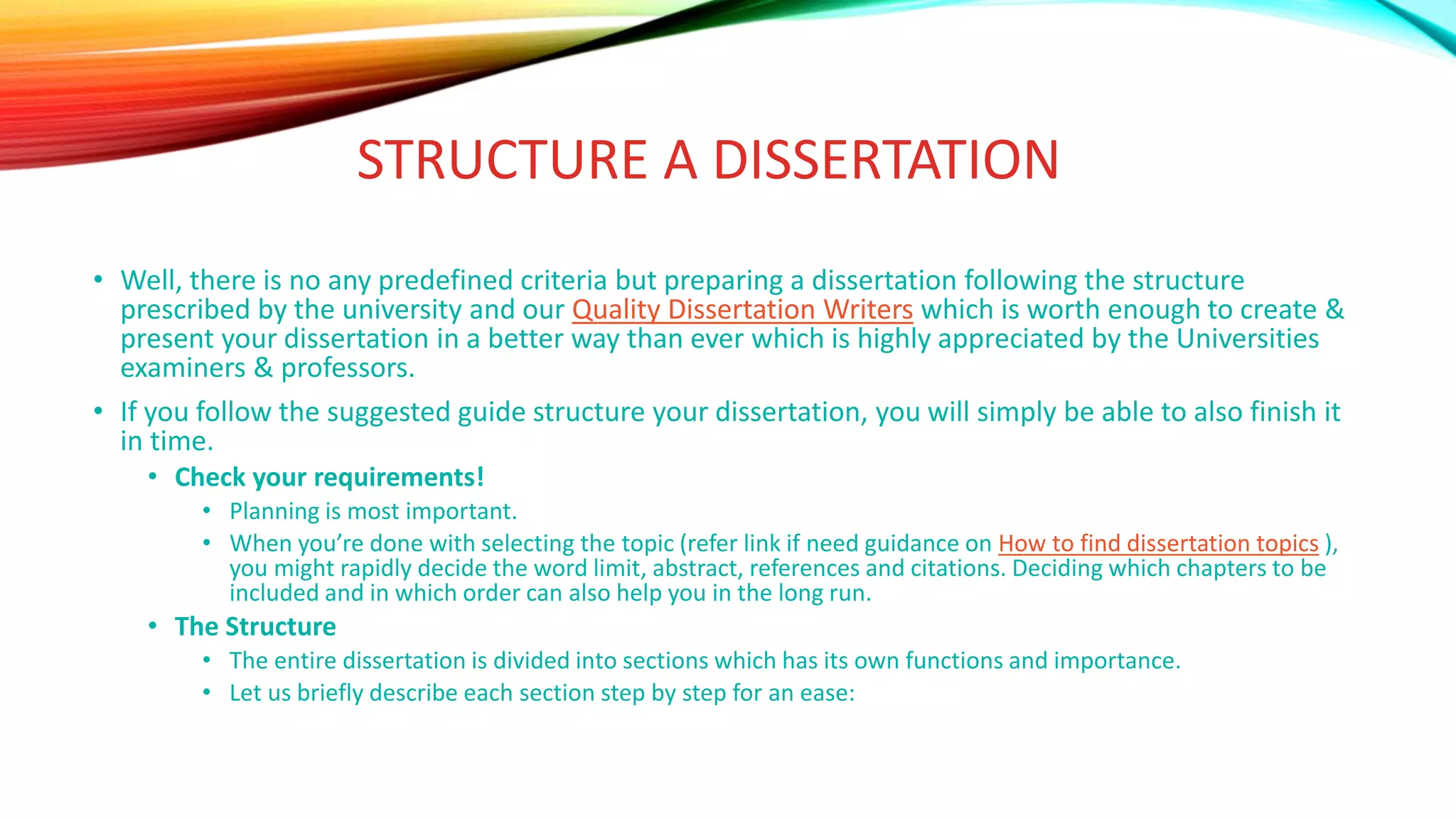 STRUCTURE A DISSERTATION

• Well, there is no any predefined criteria but preparing a dissertation following the structure prescribed by the university and our Quality Dissertation Writers which is worth enough to create & present your dissertation in a better way than ever which is highly appreciated by the Universities examiners & professors.

• If you follow the suggested guide structure your dissertation, you will simply be able to also finish it in time.

• Check your requirements!

• Planning is most important.

• When you're done with selecting the topic (refer link if need guidance on How to find dissertation topics ), you might rapidly decide the word limit, abstract, references and citations. Deciding which chapters to be included and in which order can also help you in the long run.

• The Structure

• The entire dissertation is divided into sections which has its own functions and importance.

• Let us briefly describe each section step by step for an ease: